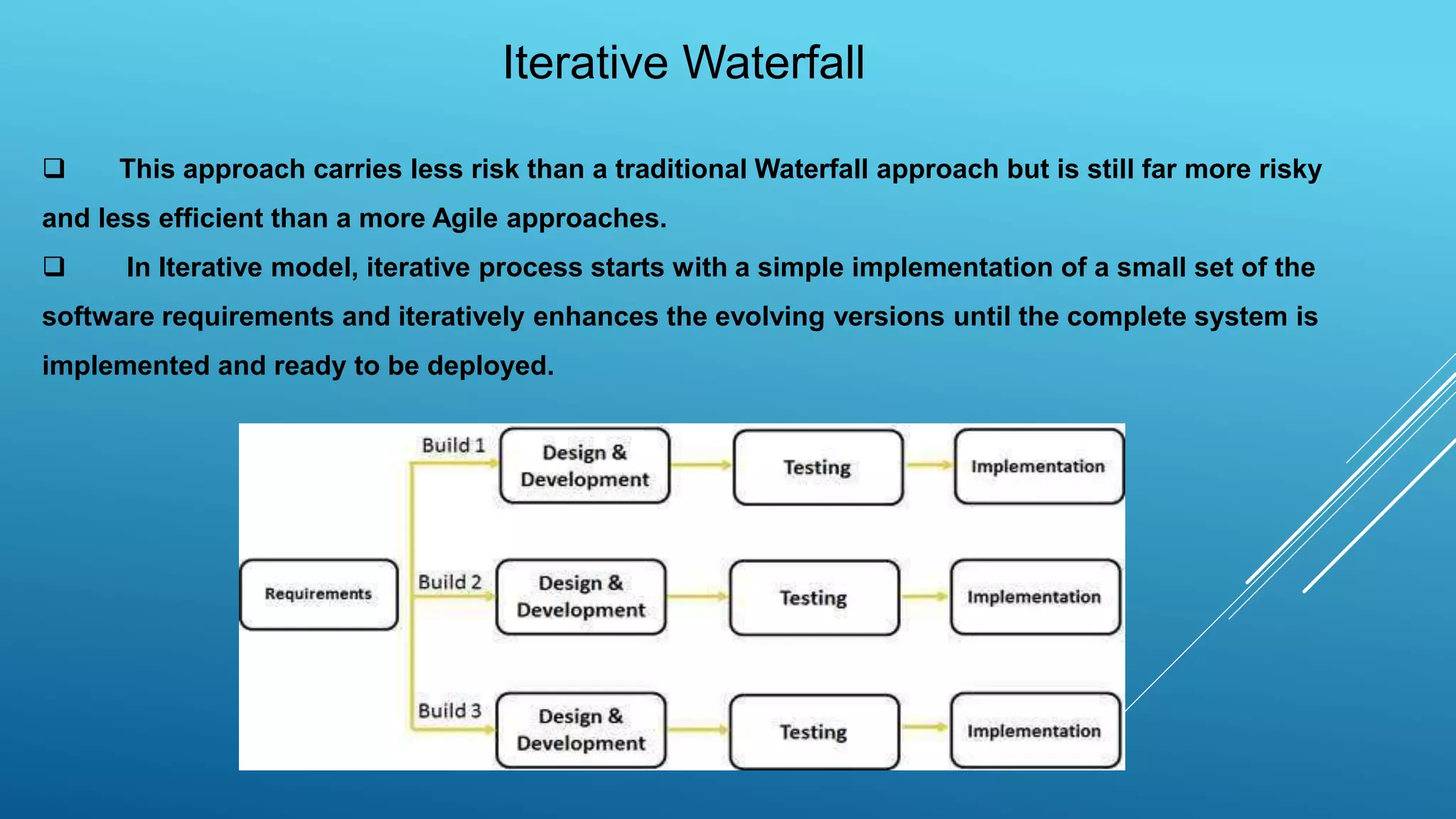 Iterative Waterfall

❑ This approach carries less risk than a traditional Waterfall approach but is still far more risky and less efficient than a more Agile approaches.

❑ In Iterative model, iterative process starts with a simple implementation of a small set of the software requirements and iteratively enhances the evolving versions until the complete system is implemented and ready to be deployed.

Requirements

Build 1
Design & Development
Testing
Implementation

Build 2
Design & Development
Testing
Implementation

Build 3
Design & Development
Testing
Implementation